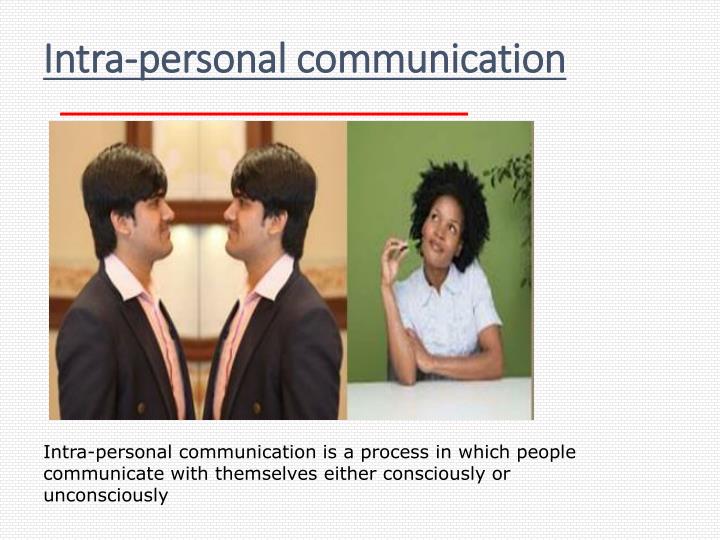 Intra-personal communication

Intra-personal communication is a process in which people communicate with themselves either consciously or unconsciously